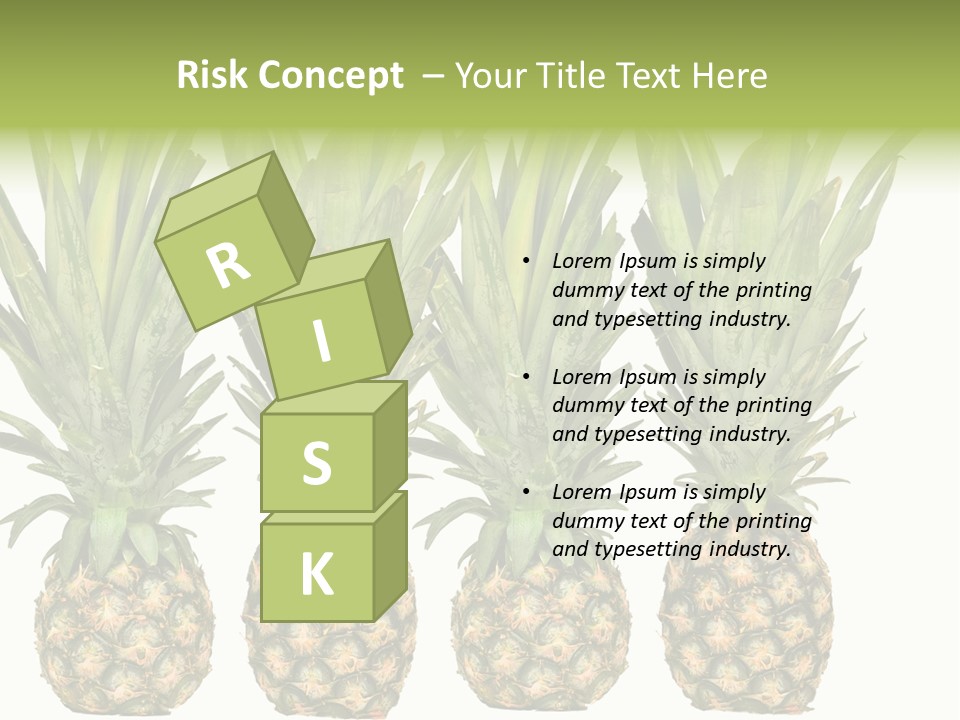 Risk Concept – Your Title Text Here

R
I
S
K

• Lorem Ipsum is simply dummy text of the printing and typesetting industry.

• Lorem Ipsum is simply dummy text of the printing and typesetting industry.

• Lorem Ipsum is simply dummy text of the printing and typesetting industry.